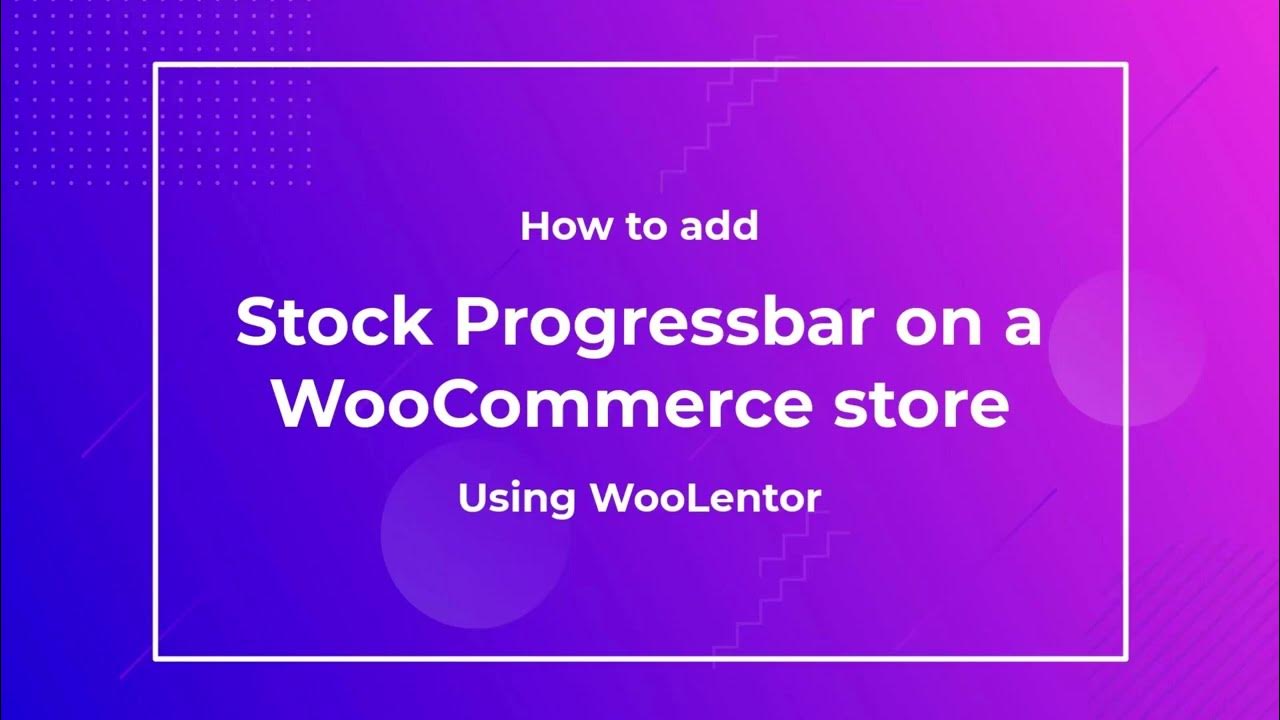 How to add

Stock Progressbar on a WooCommerce store

Using WooLentor